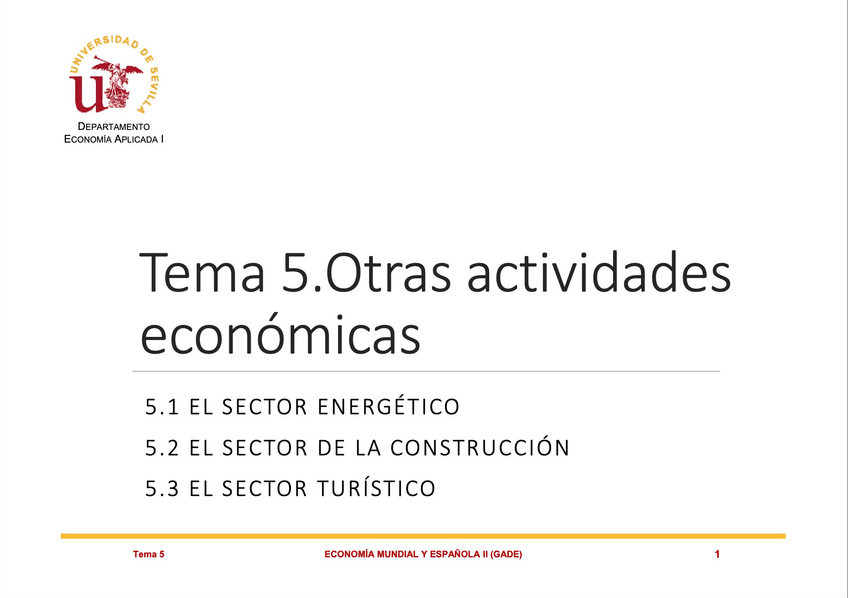 UNIVERSIDAD DE SEVILLA

DEPARTAMENTO
ECONOMÍA APLICADA I

Tema 5.Otras actividades económicas

5.1 EL SECTOR ENERGÉTICO

5.2 EL SECTOR DE LA CONSTRUCCIÓN

5.3 EL SECTOR TURÍSTICO

Tema 5 ECONOMÍA MUNDIAL Y ESPAÑOLA II (GADE) 1